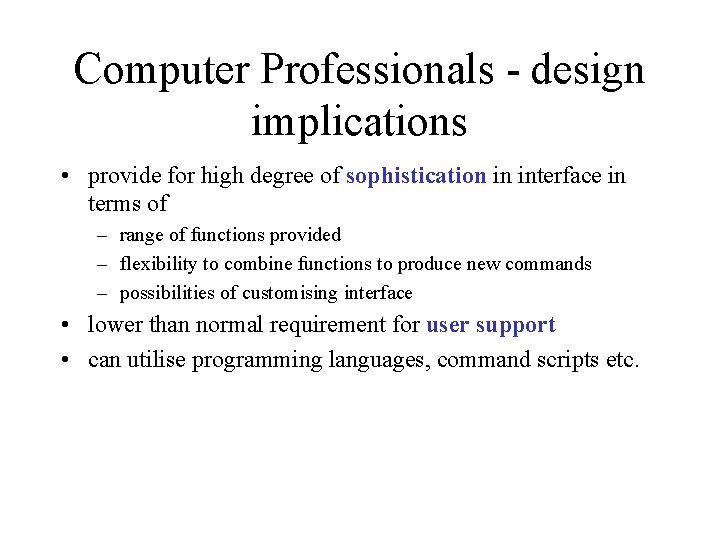 Computer Professionals - design implications

• provide for high degree of sophistication in interface in terms of
– range of functions provided
– flexibility to combine functions to produce new commands
– possibilities of customising interface
• lower than normal requirement for user support
• can utilise programming languages, command scripts etc.